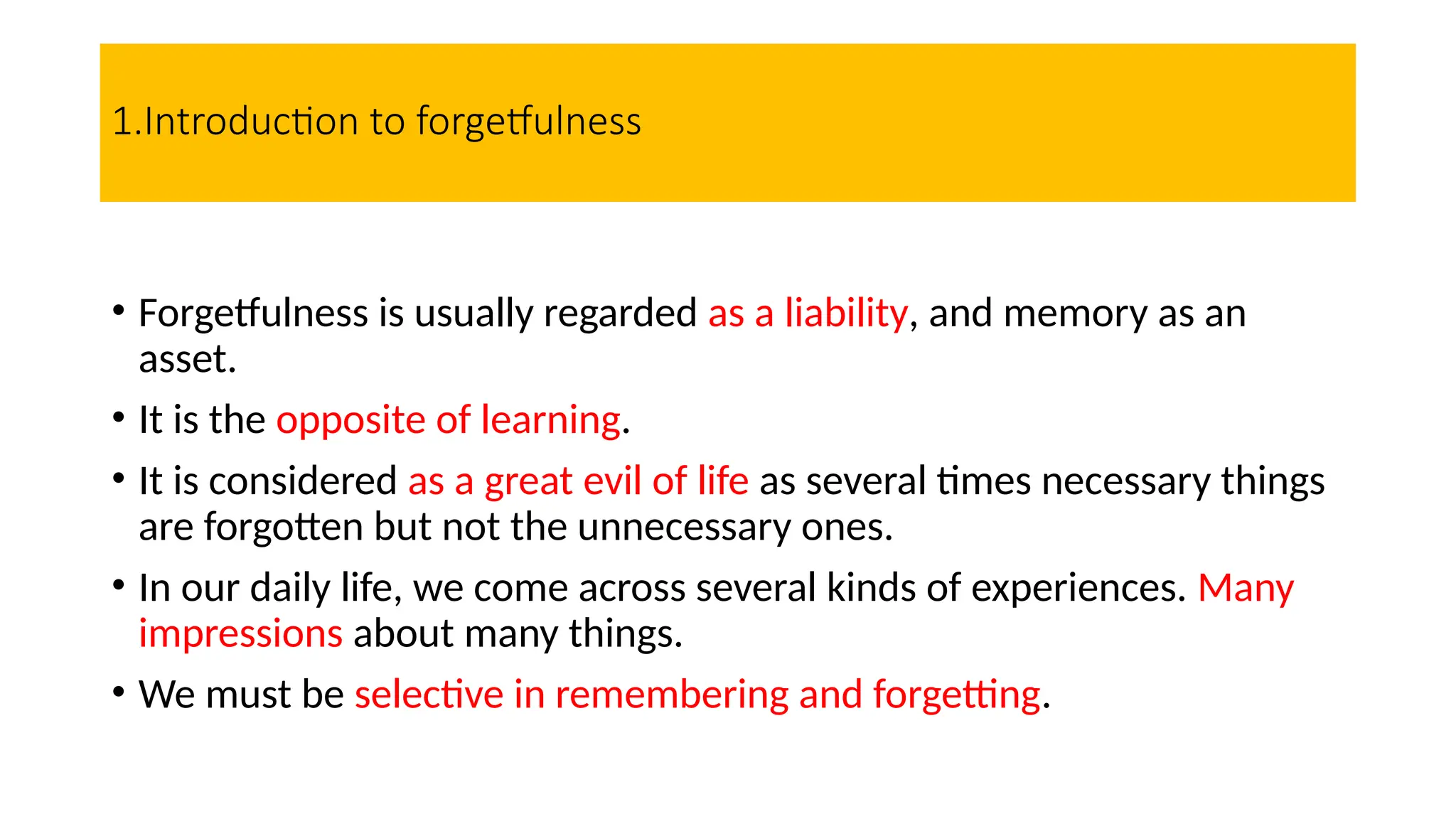 1.Introduction to forgetfulness

• Forgetfulness is usually regarded as a liability, and memory as an asset.
• It is the opposite of learning.
• It is considered as a great evil of life as several times necessary things are forgotten but not the unnecessary ones.
• In our daily life, we come across several kinds of experiences. Many impressions about many things.
• We must be selective in remembering and forgetting.